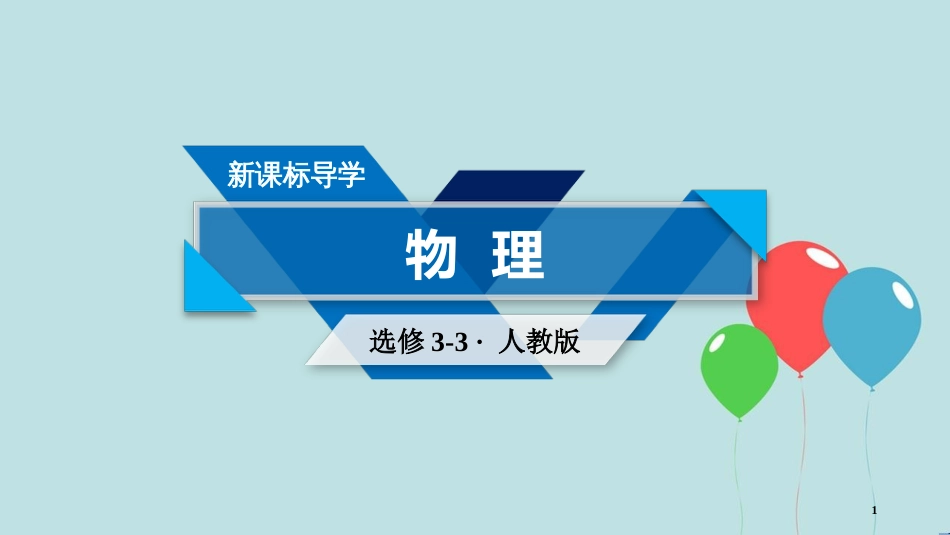 新课标导学

物 理

选修 3-3 · 人教版

1